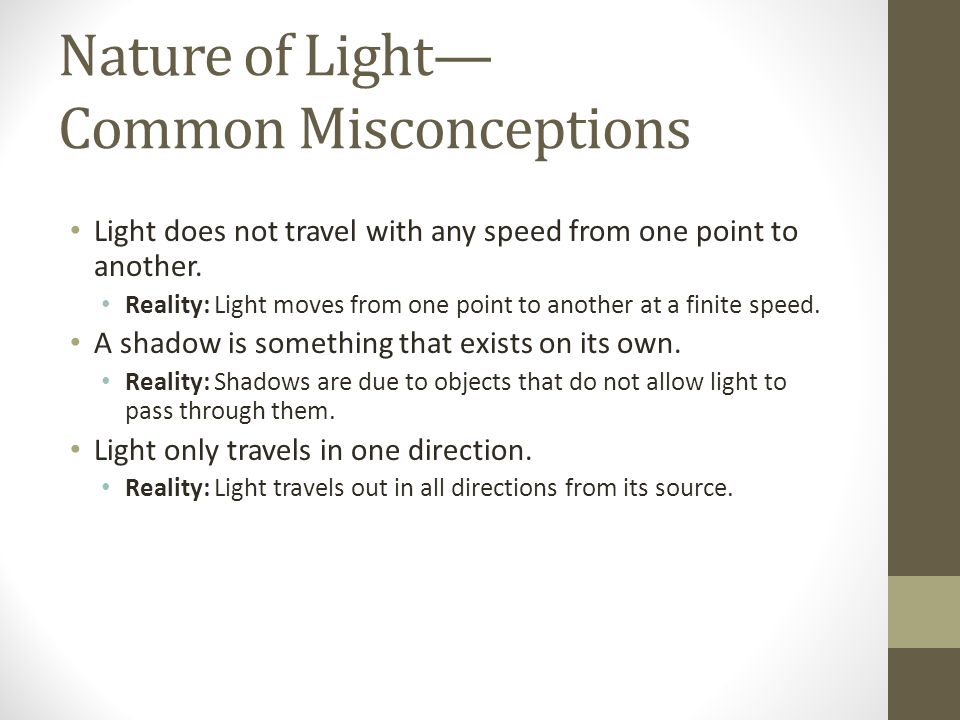 Nature of Light—
Common Misconceptions

• Light does not travel with any speed from one point to another.
  • Reality: Light moves from one point to another at a finite speed.
• A shadow is something that exists on its own.
  • Reality: Shadows are due to objects that do not allow light to pass through them.
• Light only travels in one direction.
  • Reality: Light travels out in all directions from its source.